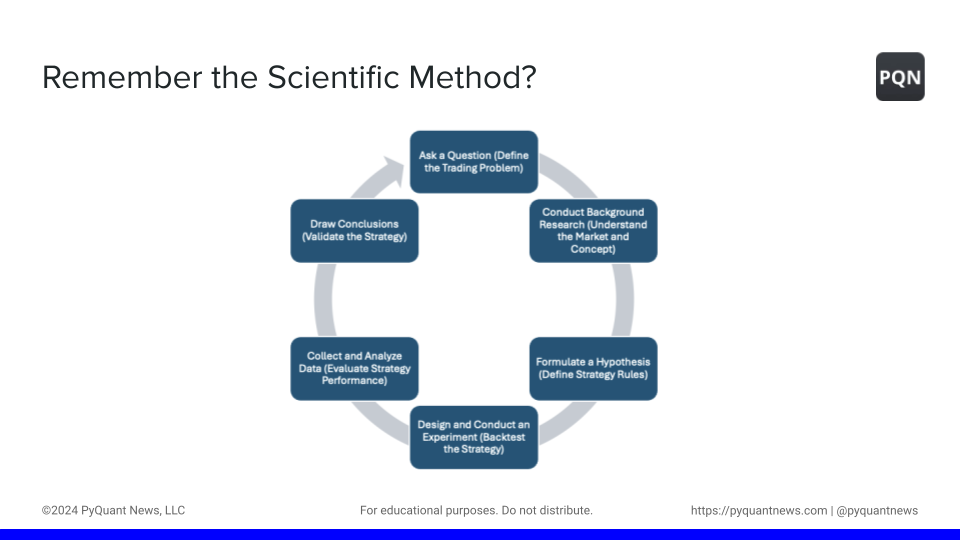 Remember the Scientific Method?

PQN

Ask a Question (Define the Trading Problem)

Conduct Background Research (Understand the Market and Concept)

Formulate a Hypothesis (Define Strategy Rules)

Design and Conduct an Experiment (Backtest the Strategy)

Collect and Analyze Data (Evaluate Strategy Performance)

Draw Conclusions (Validate the Strategy)

©2024 PyQuant News, LLC

For educational purposes. Do not distribute.

https://pyquantnews.com | @pyquantnews